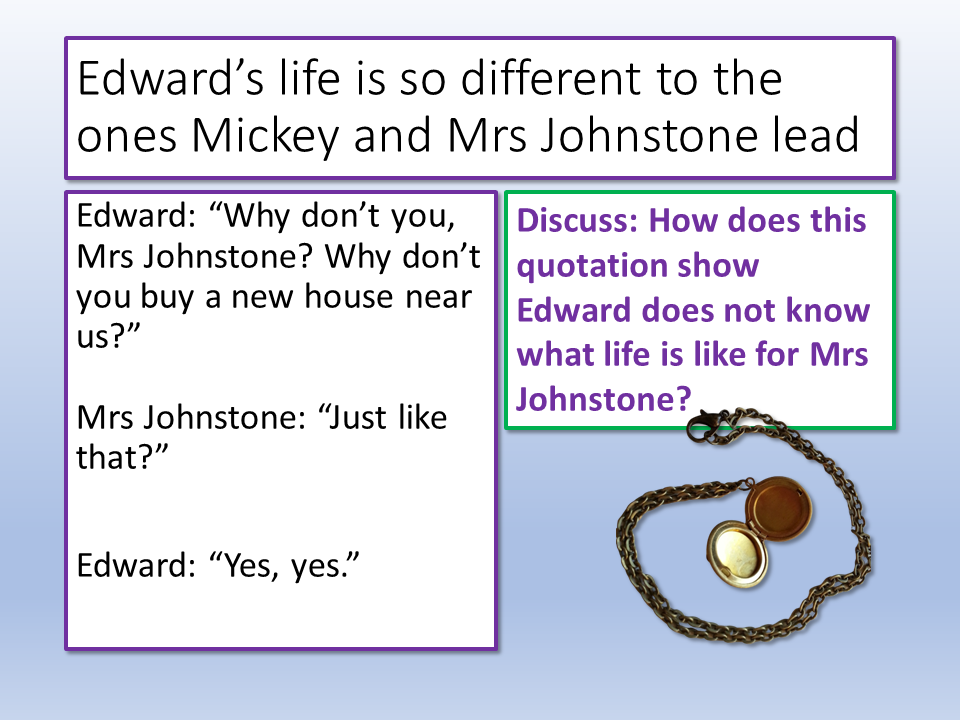 Edward’s life is so different to the ones Mickey and Mrs Johnstone lead

Edward: “Why don’t you, Mrs Johnstone? Why don’t you buy a new house near us?”

Mrs Johnstone: “Just like that?”

Edward: “Yes, yes.”

Discuss: How does this quotation show Edward does not know what life is like for Mrs Johnstone?